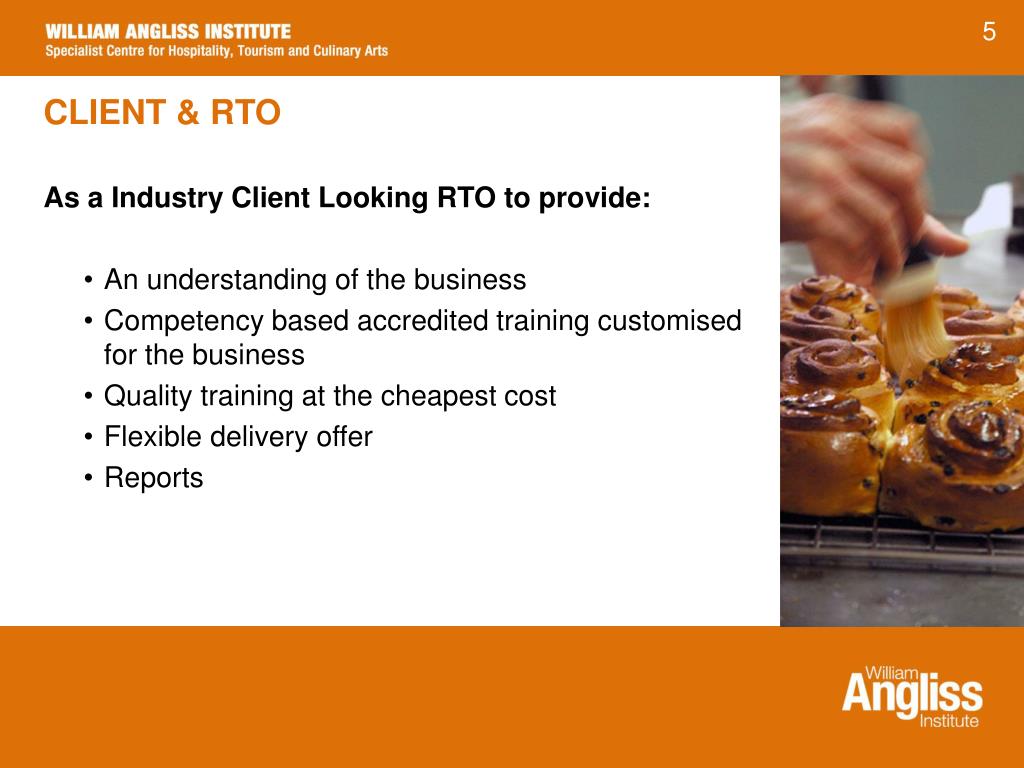 WILLIAM ANGLISS INSTITUTE
Specialist Centre for Hospitality, Tourism and Culinary Arts

5

CLIENT & RTO

As a Industry Client Looking RTO to provide:

• An understanding of the business
• Competency based accredited training customised for the business
• Quality training at the cheapest cost
• Flexible delivery offer
• Reports

William
Angliss
Institute